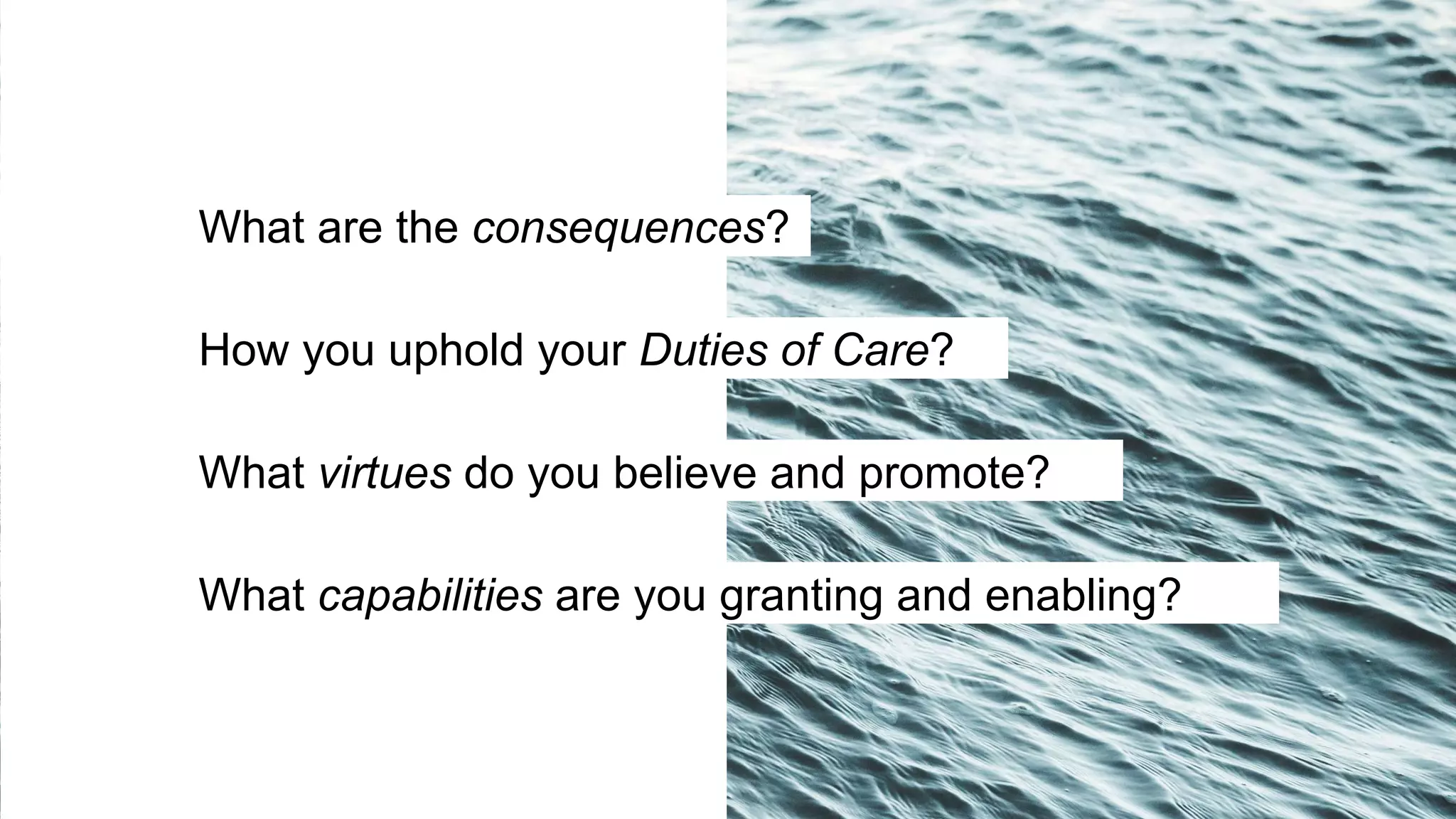 What are the consequences?

How you uphold your Duties of Care?

What virtues do you believe and promote?

What capabilities are you granting and enabling?